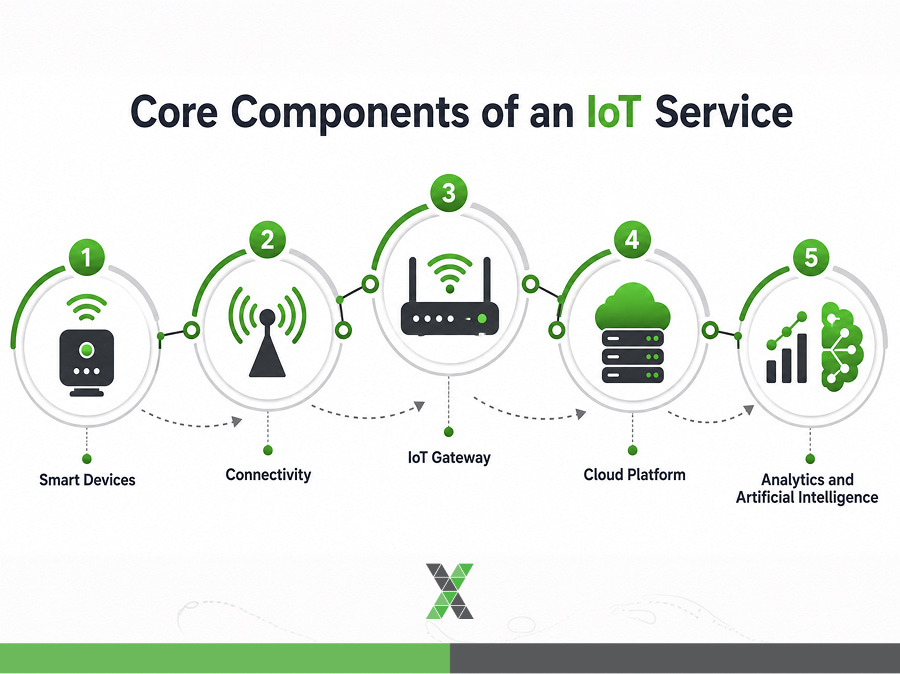 Core Components of an IoT Service

1

Smart Devices

2

Connectivity

3

IoT Gateway

4

Cloud Platform

5

Analytics and Artificial Intelligence